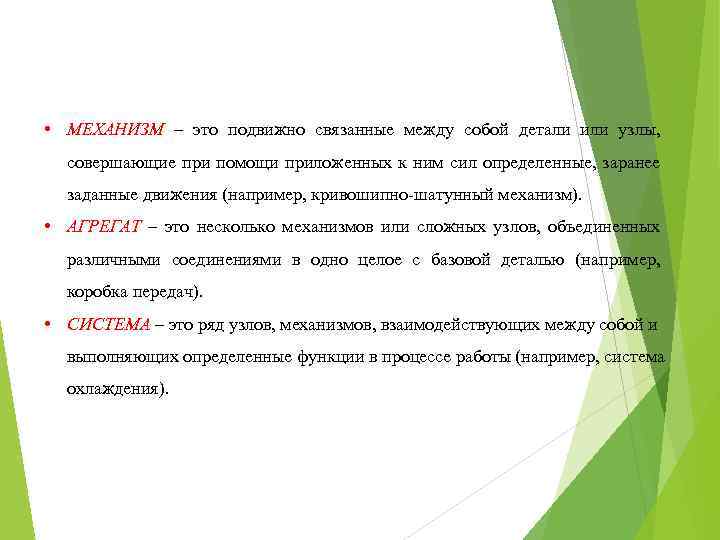 • МЕХАНИЗМ – это подвижно связанные между собой детали или узлы, совершающие при помощи приложенных к ним сил определенные, заранее заданные движения (например, кривошипно-шатунный механизм).

• АГРЕГАТ – это несколько механизмов или сложных узлов, объединенных различными соединениями в одно целое с базовой деталью (например, коробка передач).

• СИСТЕМА – это ряд узлов, механизмов, взаимодействующих между собой и выполняющих определенные функции в процессе работы (например, система охлаждения).